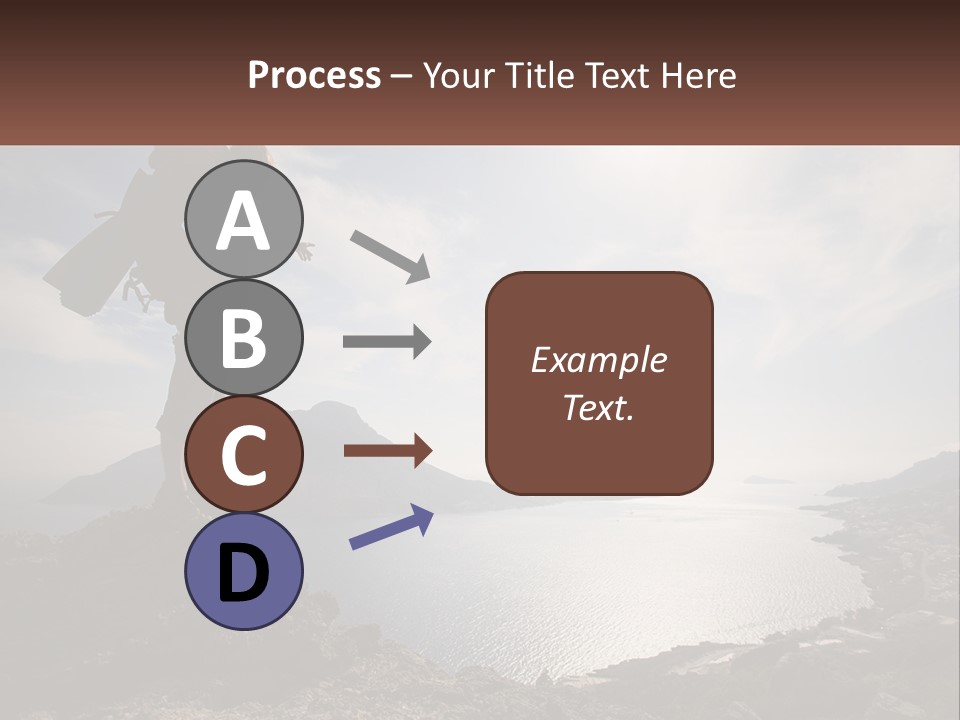 Process – Your Title Text Here

A

B

C

D

Example Text.